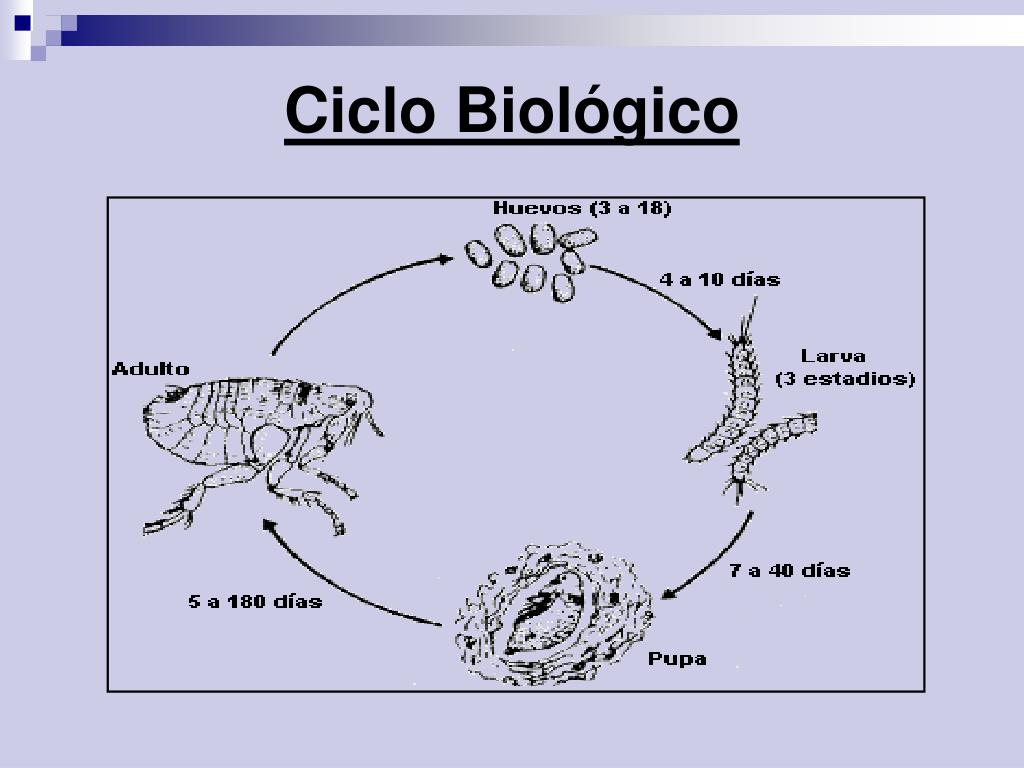 Ciclo Biológico

Huevos (3 a 18)

4 a 10 días

Larva
(3 estadios)

7 a 40 días

Pupa

5 a 180 días

Adulto